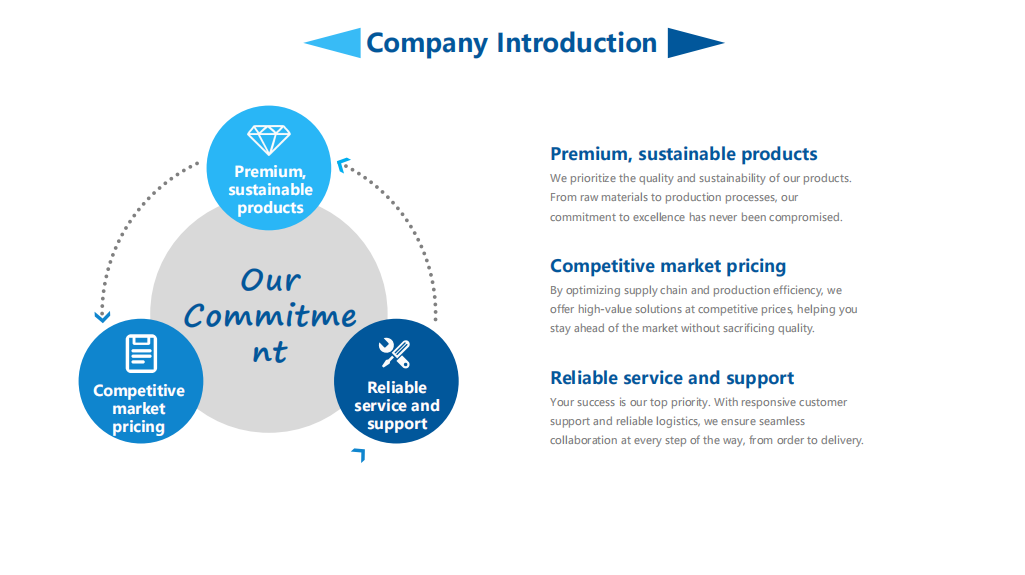 Company Introduction

Premium, sustainable products

Our Commitme nt

Competitive market pricing

Reliable service and support

Premium, sustainable products
We prioritize the quality and sustainability of our products. From raw materials to production processes, our commitment to excellence has never been compromised.

Competitive market pricing
By optimizing supply chain and production efficiency, we offer high-value solutions at competitive prices, helping you stay ahead of the market without sacrificing quality.

Reliable service and support
Your success is our top priority. With responsive customer support and reliable logistics, we ensure seamless collaboration at every step of the way, from order to delivery.